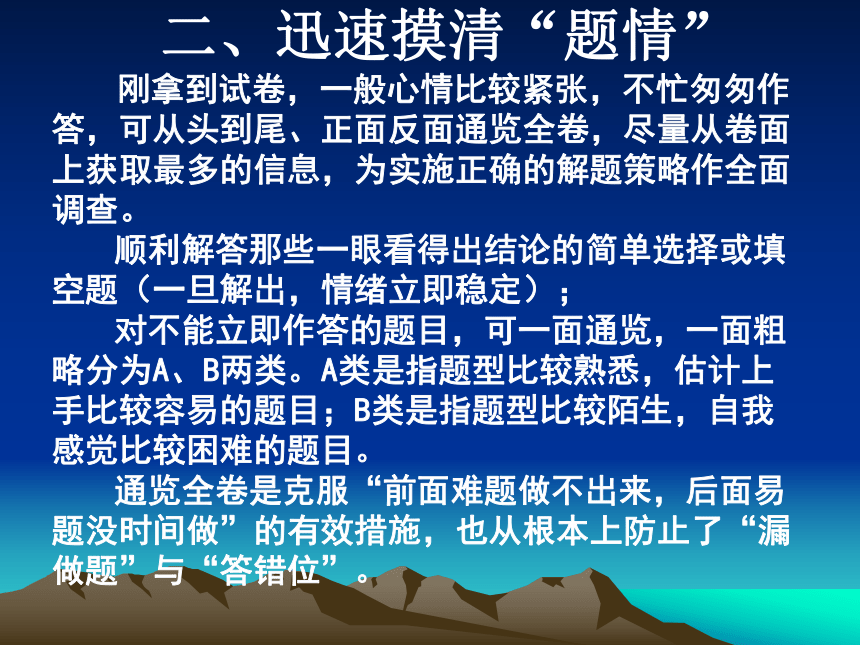 二、迅速摸清“题情”

刚拿到试卷，一般心情比较紧张，不忙匆匆作答，可从头到尾、正面反面通览全卷，尽量从卷面上获取最多的信息，为实施正确的解题策略作全面调查。

顺利解答那些一眼看得出结论的简单选择或填空题（一旦解出，情绪立即稳定）；

对不能立即作答的题目，可一面通览，一面粗略分为A、B两类。A类是指题型比较熟悉，估计上手比较容易的题目；B类是指题型比较陌生，自我感觉比较困难的题目。

通览全卷是克服“前面难题做不出来，后面易题没时间做”的有效措施，也从根本上防止了“漏做题”与“答错位”。